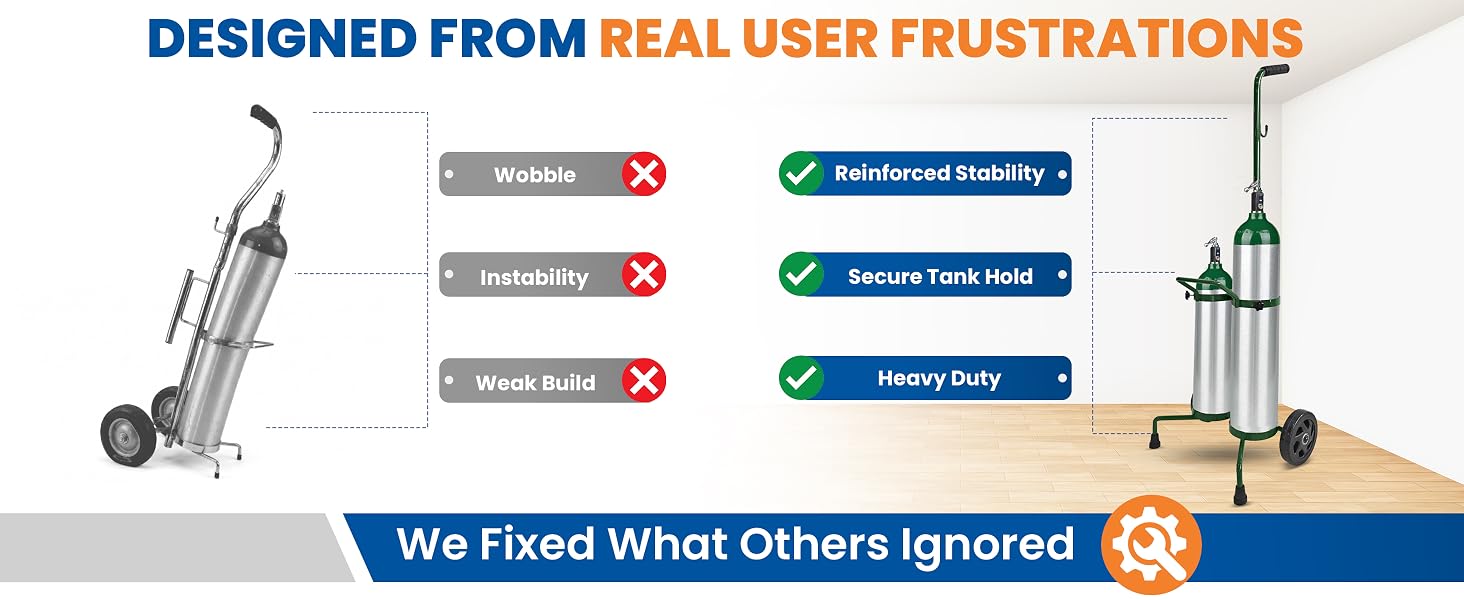 DESIGNED FROM REAL USER FRUSTRATIONS

Wobble

Instability

Weak Build

Reinforced Stability

Secure Tank Hold

Heavy Duty

We Fixed What Others Ignored